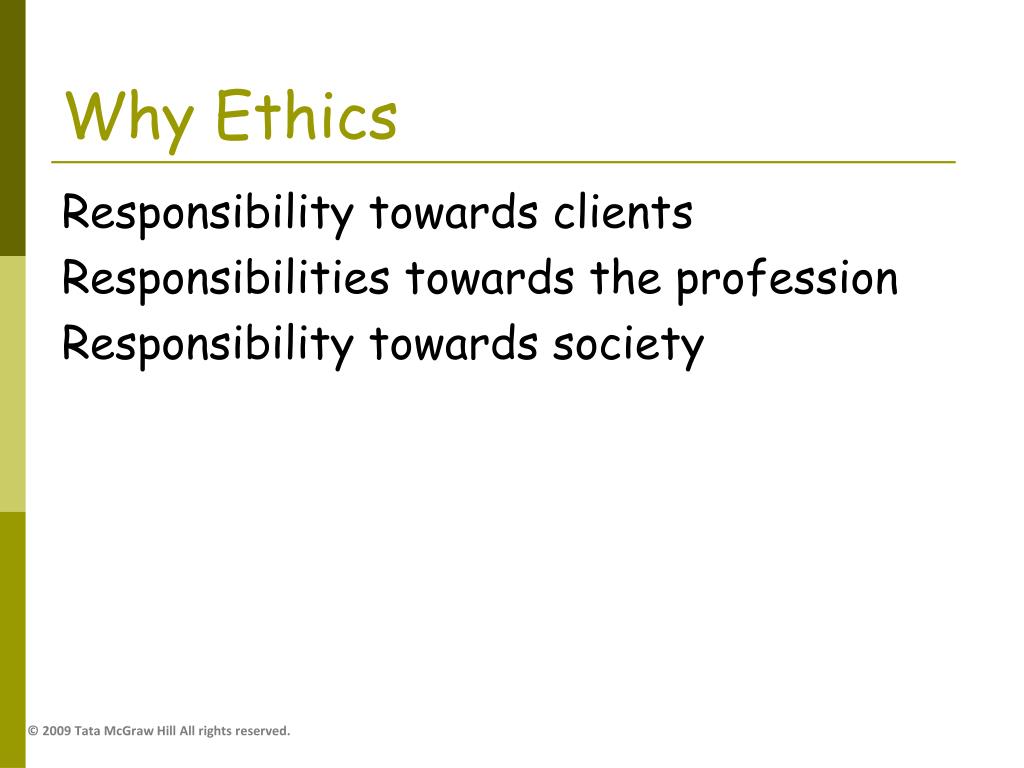 Why Ethics

Responsibility towards clients
Responsibilities towards the profession
Responsibility towards society

© 2009 Tata McGraw Hill All rights reserved.